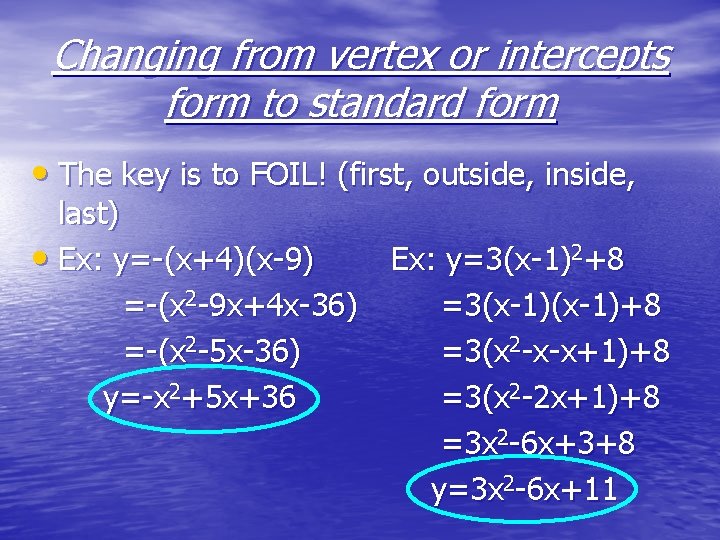 Changing from vertex or intercepts form to standard form

• The key is to FOIL! (first, outside, inside, last)

• Ex: $y=-(x+4)(x-9)$
$=-(x^2-9x+4x-36)$
$=-(x^2-5x-36)$
$y=-x^2+5x+36$

Ex: $y=3(x-1)^2+8$
$=3(x-1)(x-1)+8$
$=3(x^2-x-x+1)+8$
$=3(x^2-2x+1)+8$
$=3x^2-6x+3+8$
$y=3x^2-6x+11$